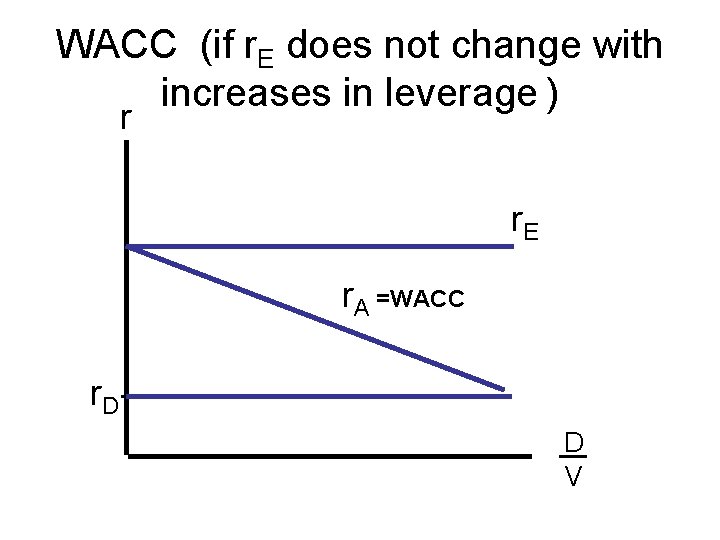 WACC (if $r_E$ does not change with increases in leverage )

r

$r_E$

$r_A$ =WACC

$r_D$

$\frac{D}{V}$